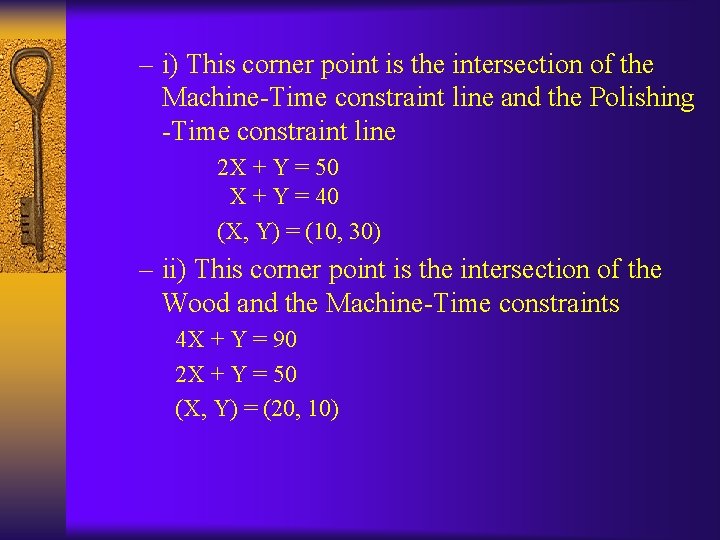 – i) This corner point is the intersection of the Machine-Time constraint line and the Polishing -Time constraint line

$2X + Y = 50$

$X + Y = 40$

$(X, Y) = (10, 30)$

– ii) This corner point is the intersection of the Wood and the Machine-Time constraints

$4X + Y = 90$

$2X + Y = 50$

$(X, Y) = (20, 10)$